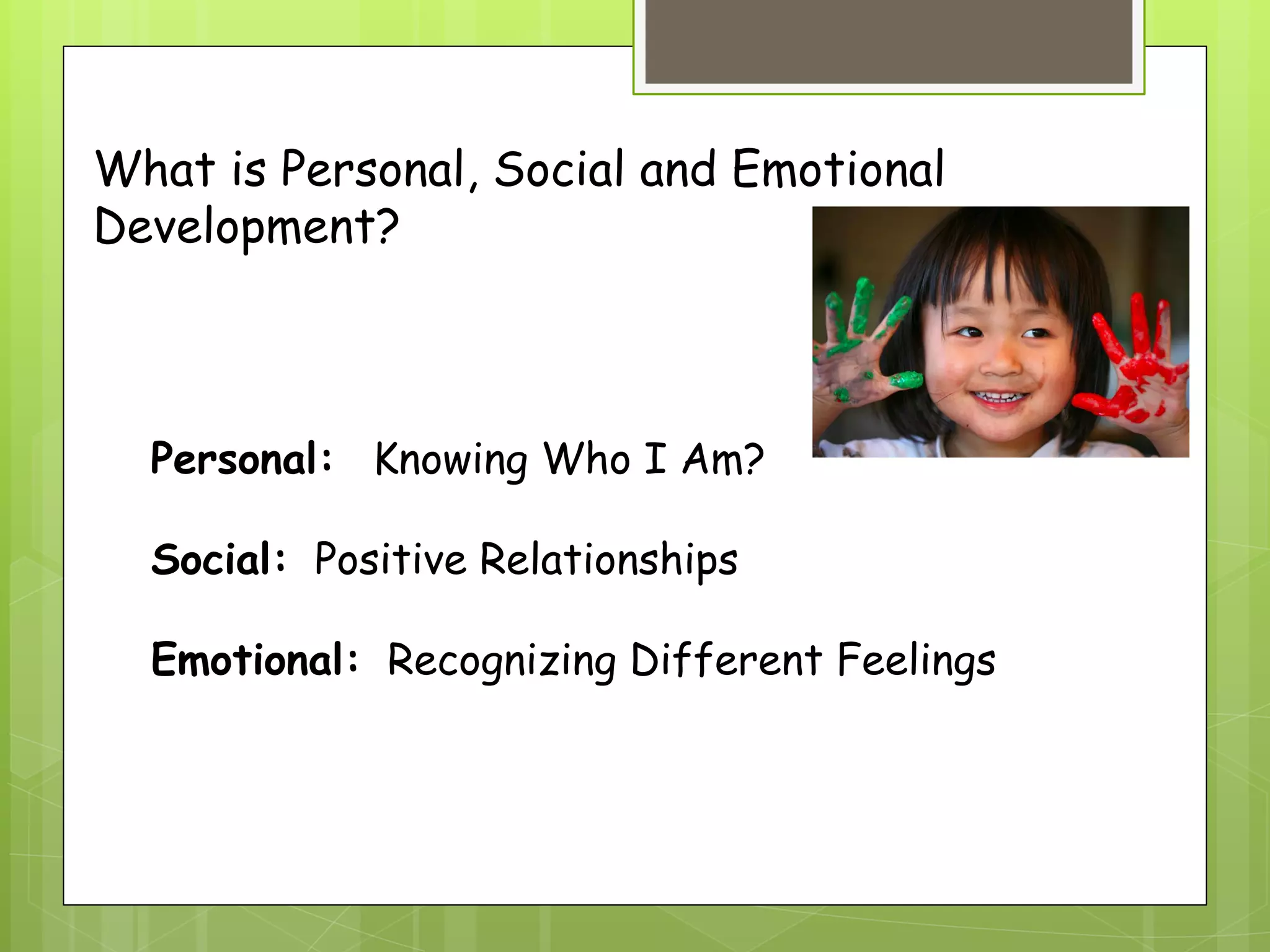 What is Personal, Social and Emotional Development?

Personal: Knowing Who I Am?

Social: Positive Relationships

Emotional: Recognizing Different Feelings